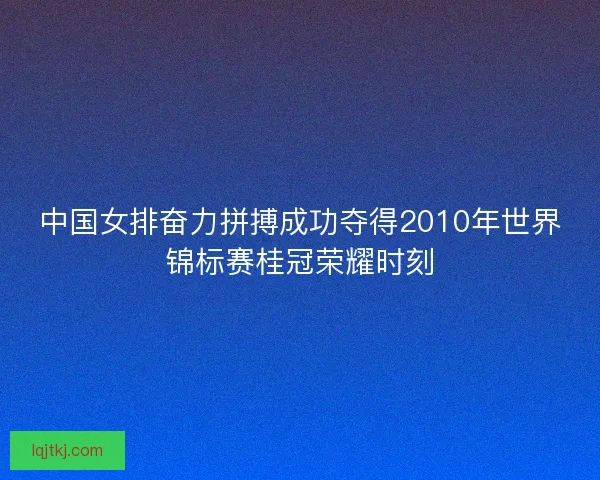 中国女排奋力拼搏成功夺得2010年世界锦标赛桂冠荣耀时刻

lqjtkj.com